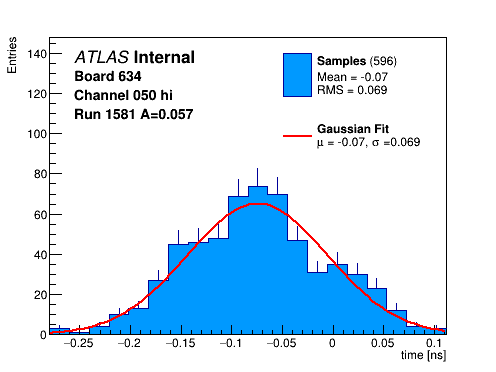 Entries

140

120

100

80

60

40

20

0

ATLAS Internal
Board 634
Channel 050 hi
Run 1581 A=0.057

Samples (596)
Mean = -0.07
RMS = 0.069

Gaussian Fit
μ = -0.07, σ =0.069

−0.25 −0.2 −0.15 −0.1 −0.05 0 0.05 0.1

time [ns]